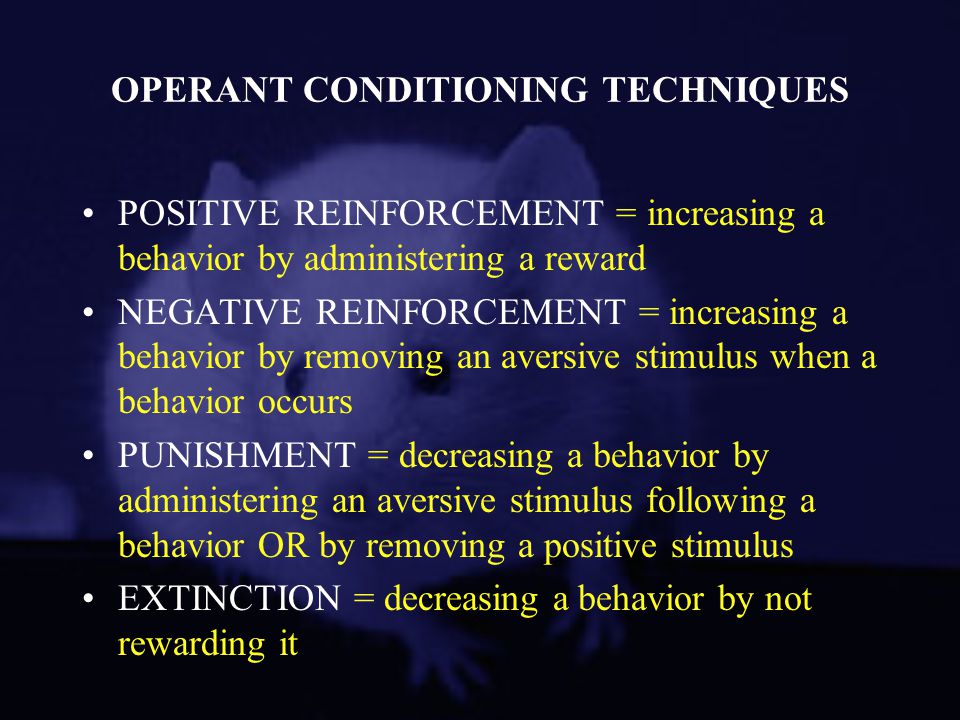 OPERANT CONDITIONING TECHNIQUES

• POSITIVE REINFORCEMENT = increasing a behavior by administering a reward

• NEGATIVE REINFORCEMENT = increasing a behavior by removing an aversive stimulus when a behavior occurs

• PUNISHMENT = decreasing a behavior by administering an aversive stimulus following a behavior OR by removing a positive stimulus

• EXTINCTION = decreasing a behavior by not rewarding it